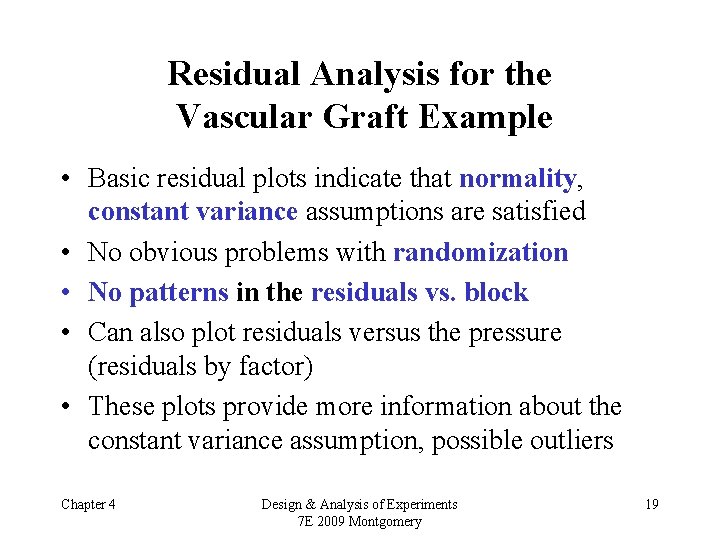 Residual Analysis for the Vascular Graft Example

• Basic residual plots indicate that normality, constant variance assumptions are satisfied
• No obvious problems with randomization
• No patterns in the residuals vs. block
• Can also plot residuals versus the pressure (residuals by factor)
• These plots provide more information about the constant variance assumption, possible outliers

Chapter 4

Design & Analysis of Experiments 7E 2009 Montgomery

19